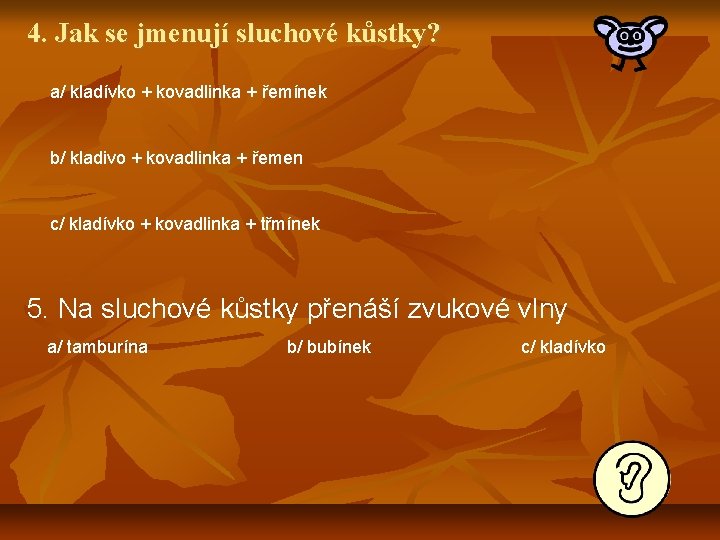 4. Jak se jmenují sluchové kůstky?

a/ kladívko + kovadlinka + řemínek

b/ kladivo + kovadlinka + řemen

c/ kladívko + kovadlinka + třmínek

5. Na sluchové kůstky přenáší zvukové vlny

a/ tamburína

b/ bubínek

c/ kladívko